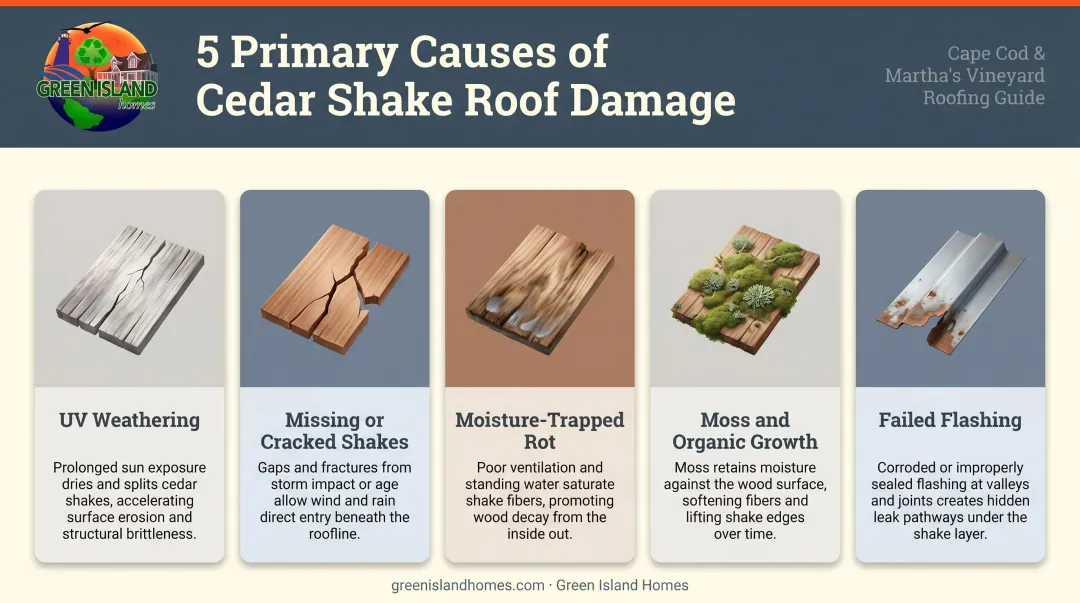 GREEN ISLAND homes

5 Primary Causes of Cedar Shake Roof Damage

Cape Cod & Martha's Vineyard Roofing Guide

UV Weathering

Prolonged sun exposure dries and splits cedar shakes, accelerating surface erosion and structural brittleness.

Missing or Cracked Shakes

Gaps and fractures from storm impact or age allow wind and rain direct entry beneath the roofline.

Moisture-Trapped Rot

Poor ventilation and standing water saturate shake fibers, promoting wood decay from the inside out.

Moss and Organic Growth

Moss retains moisture against the wood surface, softening fibers and lifting shake edges over time.

Failed Flashing

Corroded or improperly sealed flashing at valleys and joints creates hidden leak pathways under the shake layer.

greenislandhomes.com · Green Island Homes